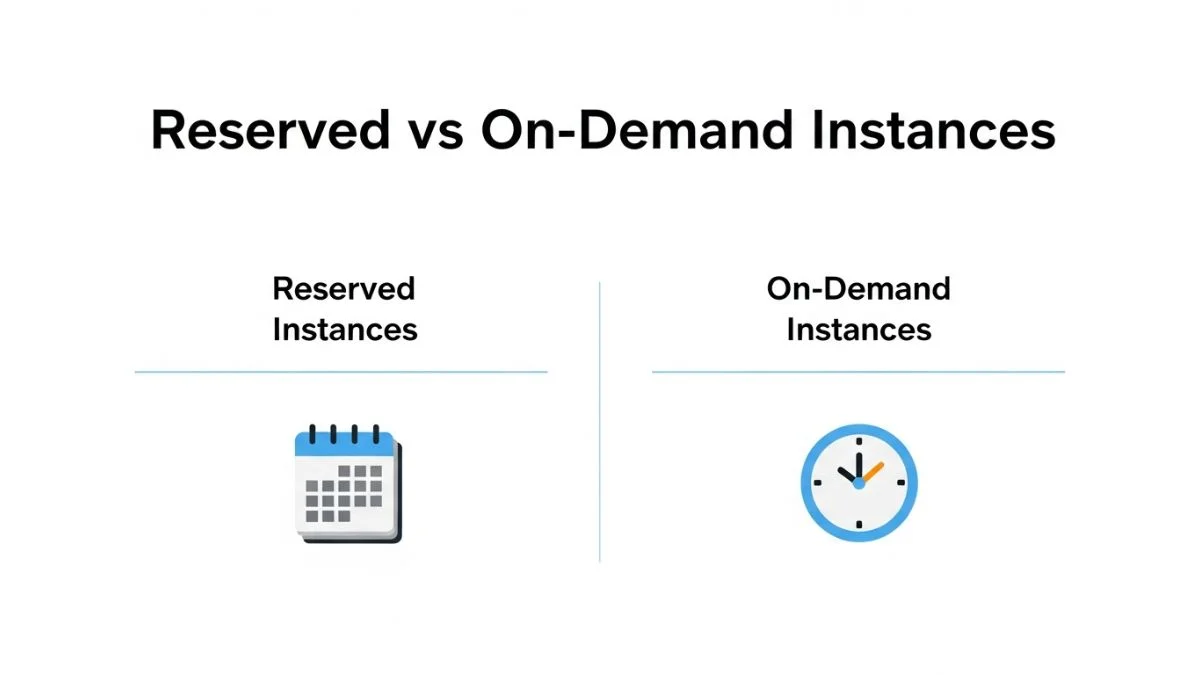 Reserved vs On-Demand Instances

Reserved Instances

On-Demand Instances